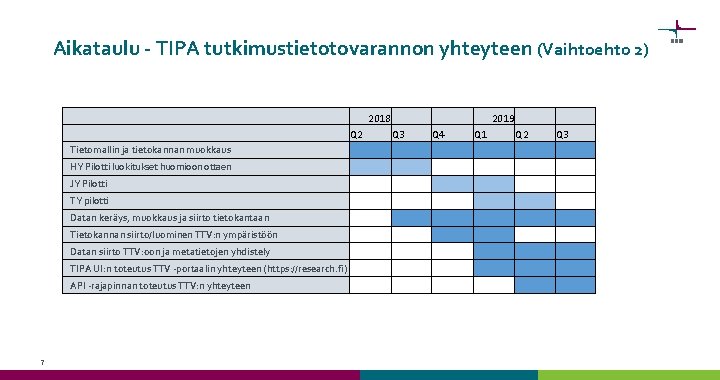 Aikataulu - TIPA tutkimustietotovarannon yhteyteen (Vaihtoehto 2)

| | 2018 | | | 2019 | | |
|---|---|---|---|---|---|---|
| | Q2 | Q3 | Q4 | Q1 | Q2 | Q3 |
| Tietomallin ja tietokannan muokkaus | | | | | | |
| HY Pilotti luokitukset huomioon ottaen | | | | | | |
| JY Pilotti | | | | | | |
| TY pilotti | | | | | | |
| Datan keräys, muokkaus ja siirto tietokantaan | | | | | | |
| Tietokannan siirto/luominen TTV:n ympäristöön | | | | | | |
| Datan siirto TTV:oon ja metatietojen yhdistely | | | | | | |
| TIPA UI:n toteutus TTV -portaalin yhteyteen (https://research.fi) | | | | | | |
| API -rajapinnan toteutus TTV:n yhteyteen | | | | | | |

7